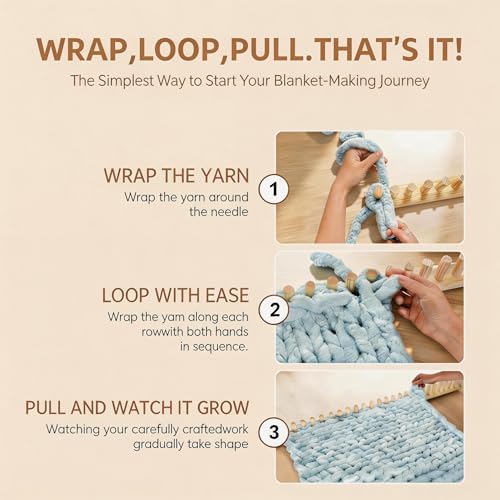 WRAP,LOOP,PULL.THAT'S IT!

The Simplest Way to Start Your Blanket-Making Journey

WRAP THE YARN

Wrap the yarn around the needle

1

LOOP WITH EASE

Wrap the yam along each rowwith both hands in sequence.

2

PULL AND WATCH IT GROW

Watching your carefully craftedwork gradually take shape

3